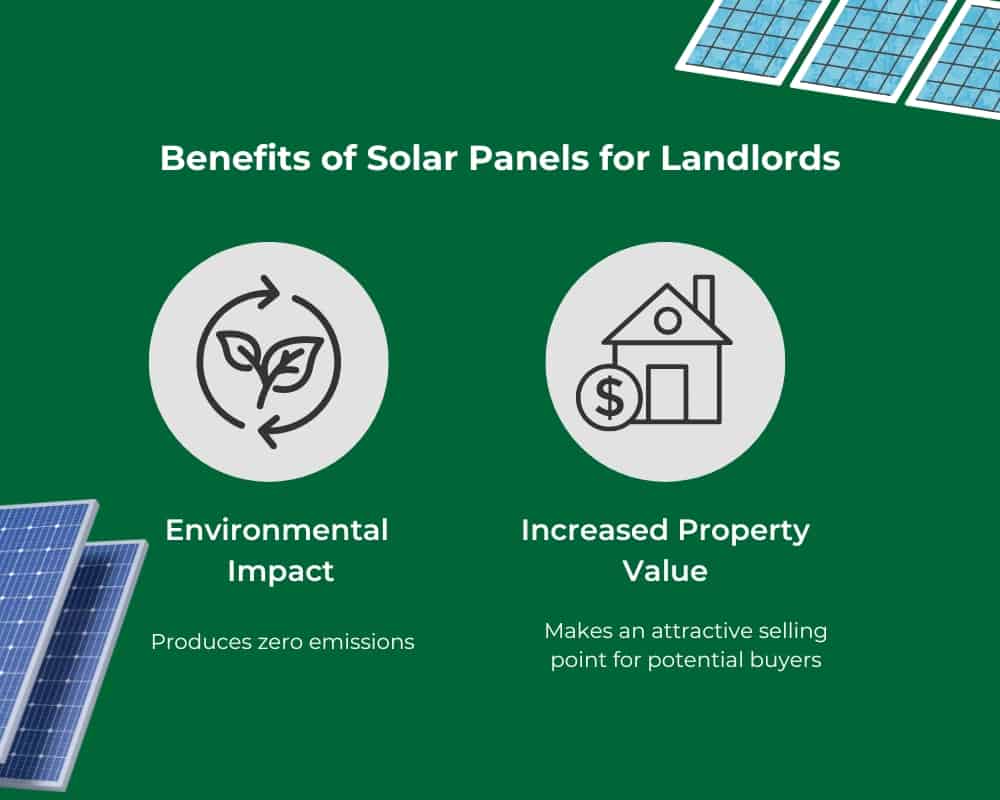 Benefits of Solar Panels for Landlords

$

Environmental Impact

Produces zero emissions

Increased Property Value

Makes an attractive selling point for potential buyers